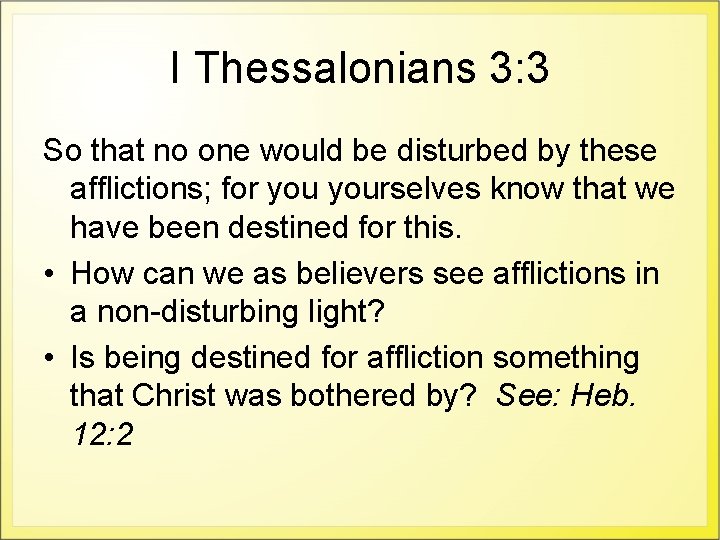 I Thessalonians 3:3

So that no one would be disturbed by these afflictions; for you yourselves know that we have been destined for this.

• How can we as believers see afflictions in a non-disturbing light?

• Is being destined for affliction something that Christ was bothered by? See: Heb. 12:2